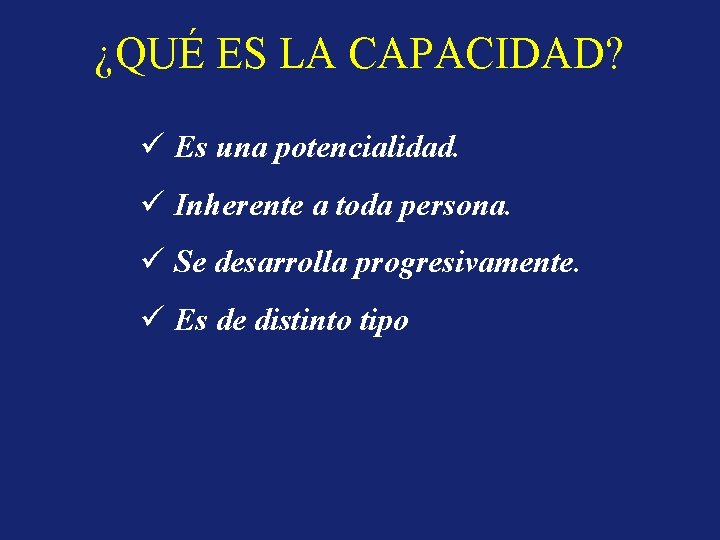 ¿QUÉ ES LA CAPACIDAD?

✓ Es una potencialidad.

✓ Inherente a toda persona.

✓ Se desarrolla progresivamente.

✓ Es de distinto tipo